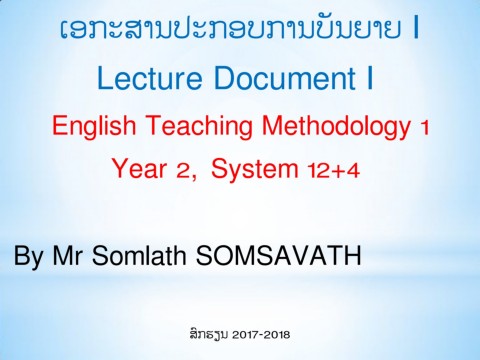 ເອກະສານປະກອບການບັນຍາຍ I

Lecture Document I

English Teaching Methodology 1

Year 2, System 12+4

By Mr Somlath SOMSAVATH

ສົກຮຽນ 2017-2018